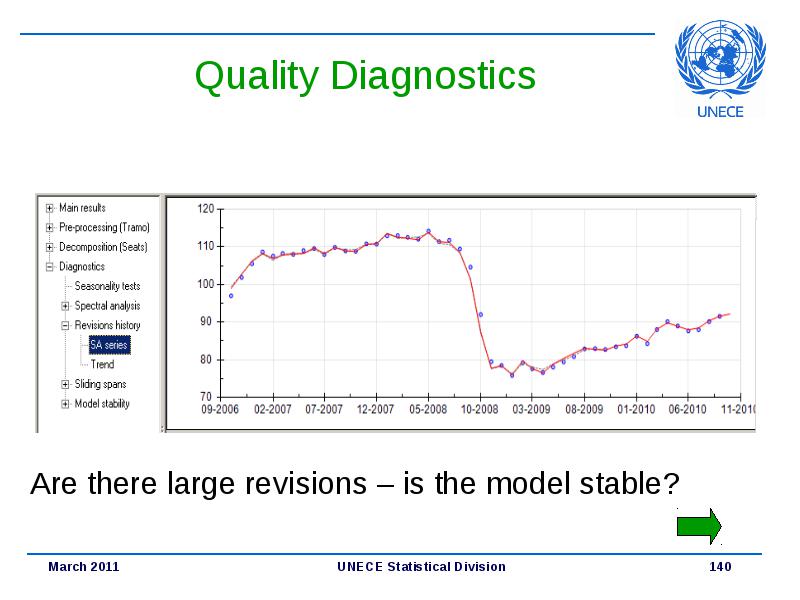 Quality Diagnostics

UNECE

Main results
Pre-processing (Tramo)
Decomposition (Seats)
Diagnostics
Seasonality tests
Spectral analysis
Revisions history
SA series
Trend
Sliding spans
Model stability

120
110
100
90
80
70
09-2006 02-2007 07-2007 12-2007 05-2008 10-2008 03-2009 08-2009 01-2010 06-2010 11-2010

Are there large revisions – is the model stable?

March 2011 UNECE Statistical Division 140